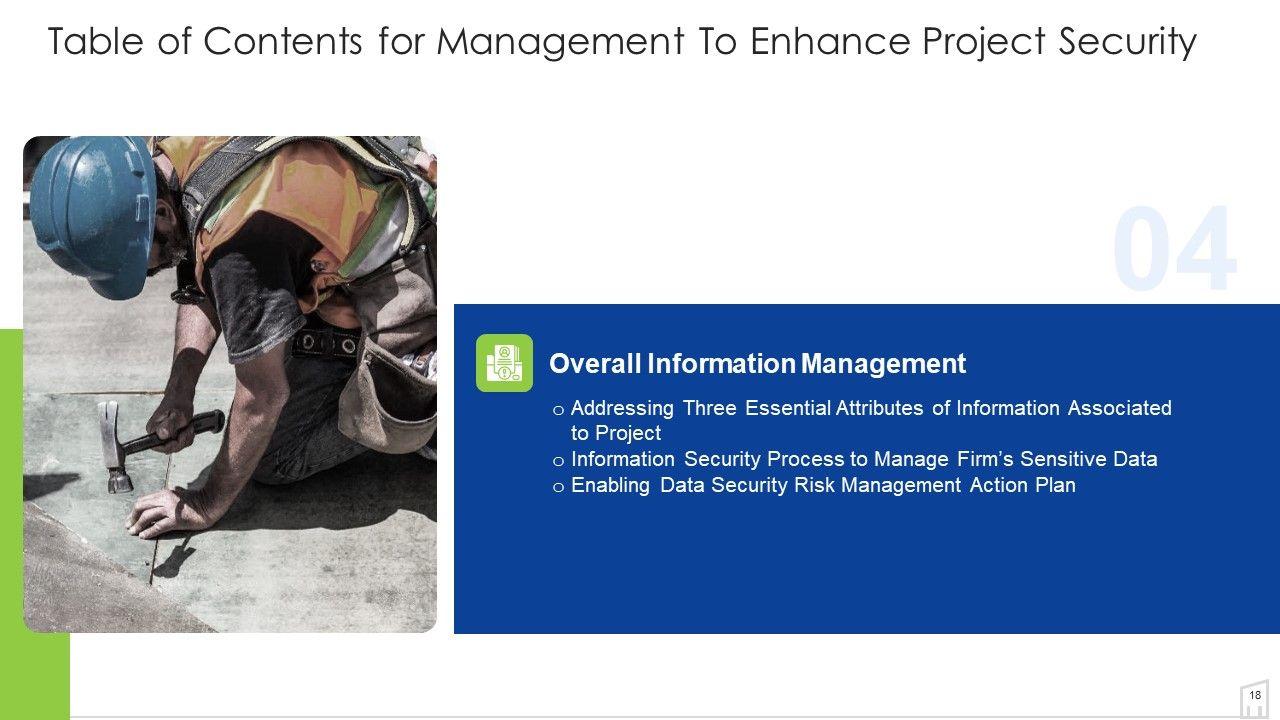 Table of Contents for Management To Enhance Project Security

04

Overall Information Management

o Addressing Three Essential Attributes of Information Associated to Project
o Information Security Process to Manage Firm's Sensitive Data
o Enabling Data Security Risk Management Action Plan

18